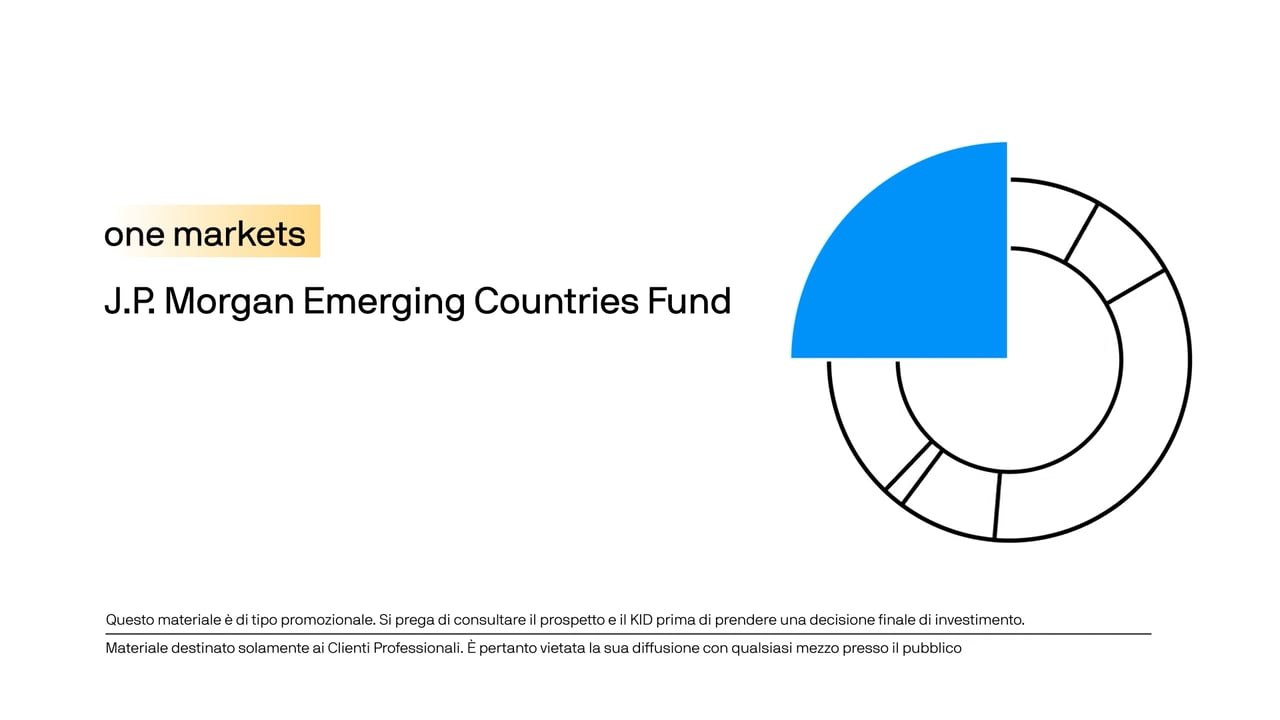 one markets

J.P. Morgan Emerging Countries Fund

Questo materiale è di tipo promozionale. Si prega di consultare il prospetto e il KID prima di prendere una decisione finale di investimento.

Materiale destinato solamente ai Clienti Professionali. È pertanto vietata la sua diffusione con qualsiasi mezzo presso il pubblico